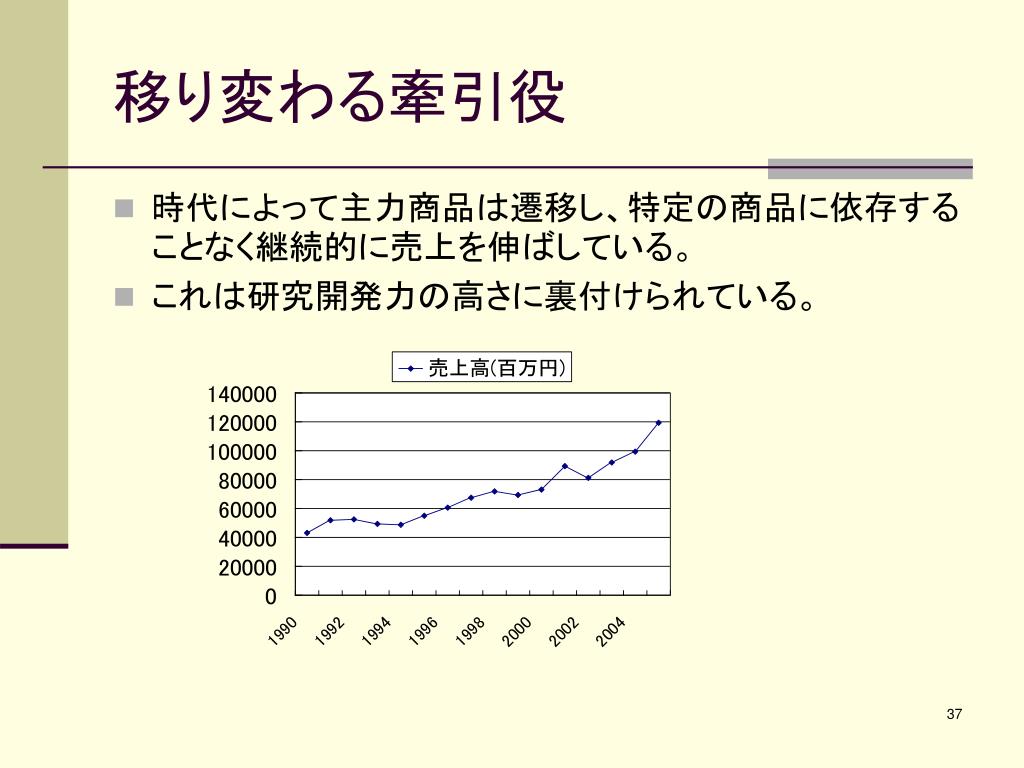 移り変わる牽引役

■ 時代によって主力商品は遷移し、特定の商品に依存することなく継続的に売上を伸ばしている。

■ これは研究開発力の高さに裏付けられている。

売上高(百万円)

140000
120000
100000
80000
60000
40000
20000
0

1990
1992
1994
1996
1998
2000
2002
2004

37